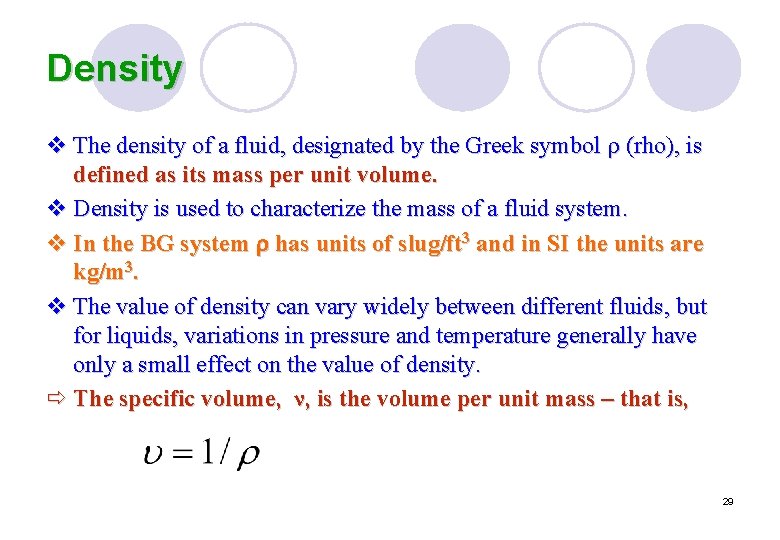 Density

❖ The density of a fluid, designated by the Greek symbol ρ (rho), is defined as its mass per unit volume.

❖ Density is used to characterize the mass of a fluid system.

❖ In the BG system ρ has units of slug/ft$^3$ and in SI the units are kg/m$^3$.

❖ The value of density can vary widely between different fluids, but for liquids, variations in pressure and temperature generally have only a small effect on the value of density.

⇨ The specific volume, ν, is the volume per unit mass – that is,

$\upsilon = 1/\rho$

29